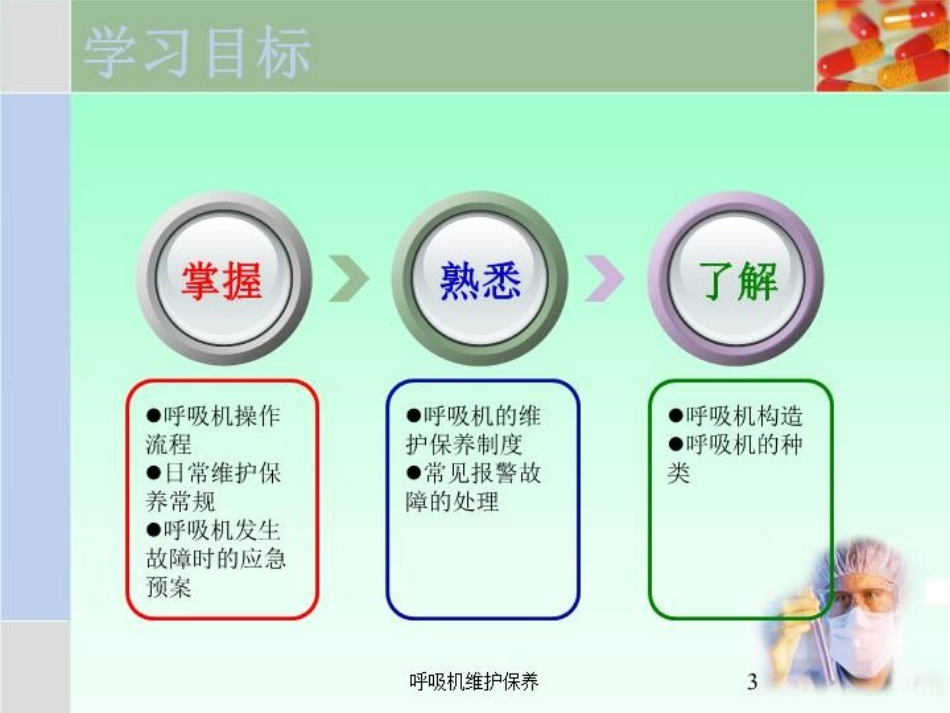 学习目标

掌握

熟悉

了解

●呼吸机操作流程
●日常维护保养常规
●呼吸机发生故障时的应急预案

●呼吸机的维护保养制度
●常见报警故障的处理

●呼吸机构造
●呼吸机的种类

呼吸机维护保养

3